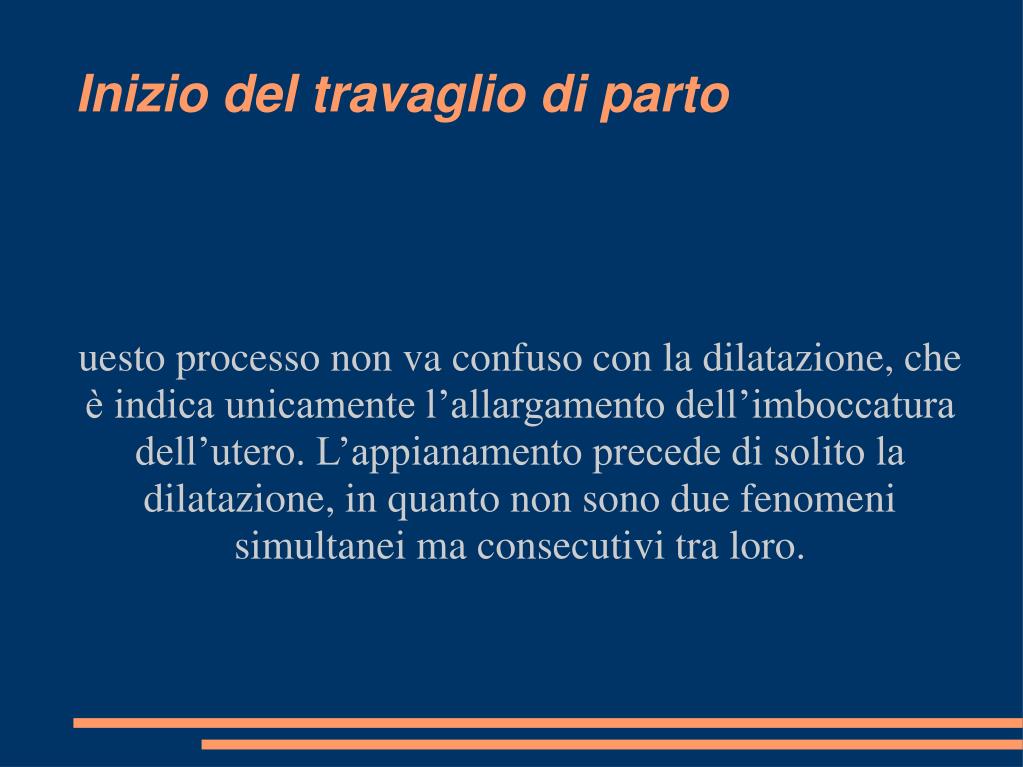 Inizio del travaglio di parto

uesto processo non va confuso con la dilatazione, che è indica unicamente l’allargamento dell’imboccatura dell’utero. L’appianamento precede di solito la dilatazione, in quanto non sono due fenomeni simultanei ma consecutivi tra loro.